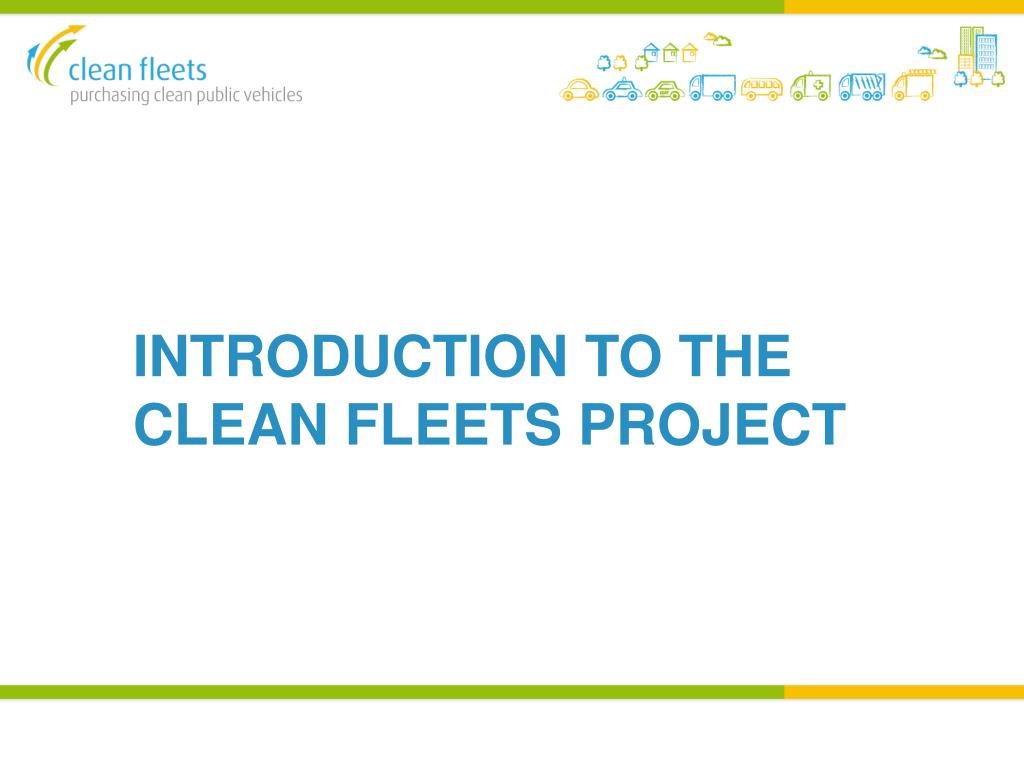 clean fleets
purchasing clean public vehicles

INTRODUCTION TO THE CLEAN FLEETS PROJECT